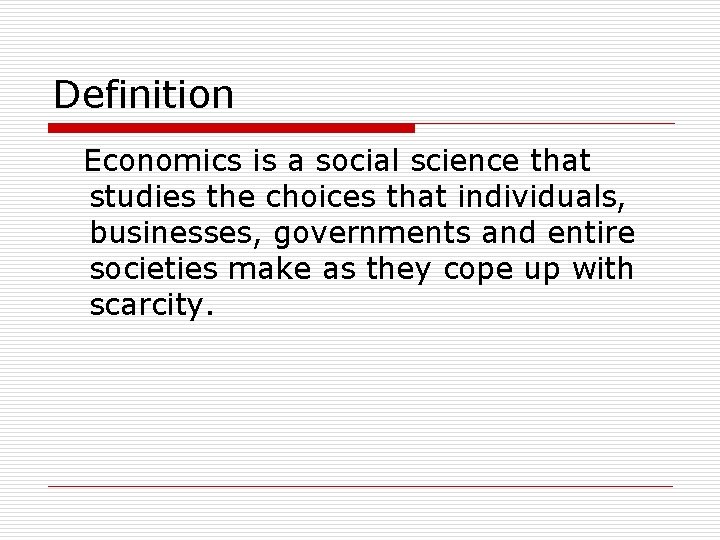 Definition

Economics is a social science that studies the choices that individuals, businesses, governments and entire societies make as they cope up with scarcity.